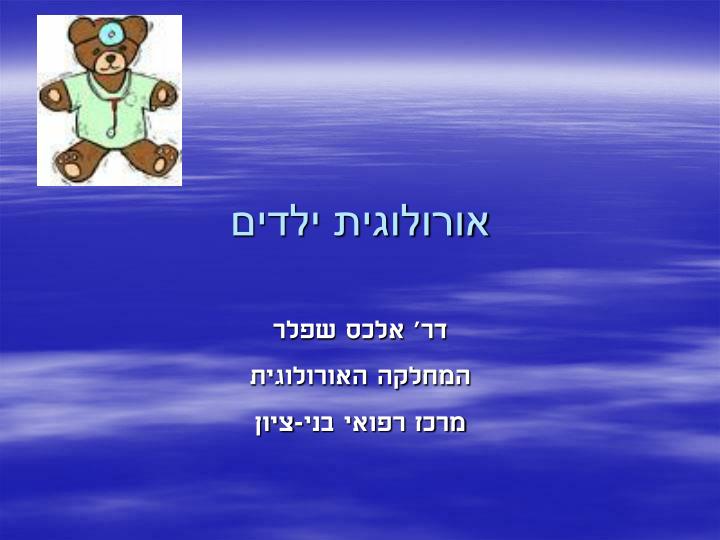 אורולוגית ילדים

דר׳ אלכס שפלר

המחלקה האורולוגית

מרכז רפואי בני-ציון